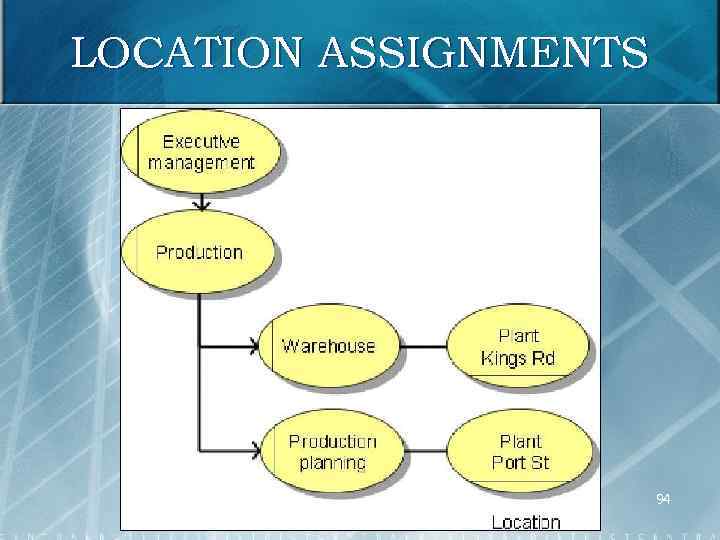 LOCATION ASSIGNMENTS

Executive management

Production

Warehouse

Plant Kings Rd

Production planning

Plant Port St

Location

94